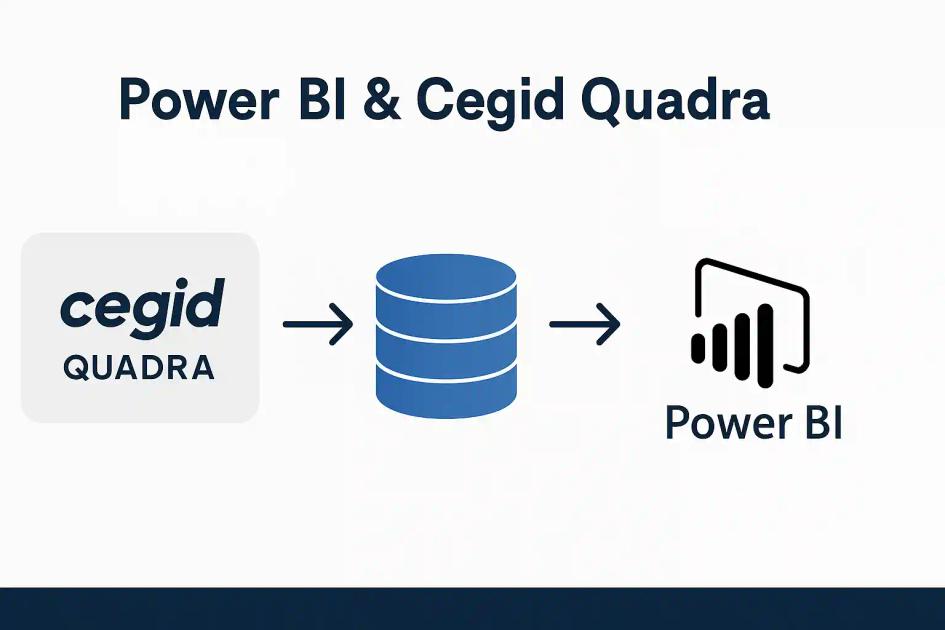 Power BI & Cegid Quadra

cegid
QUADRA

Power BI